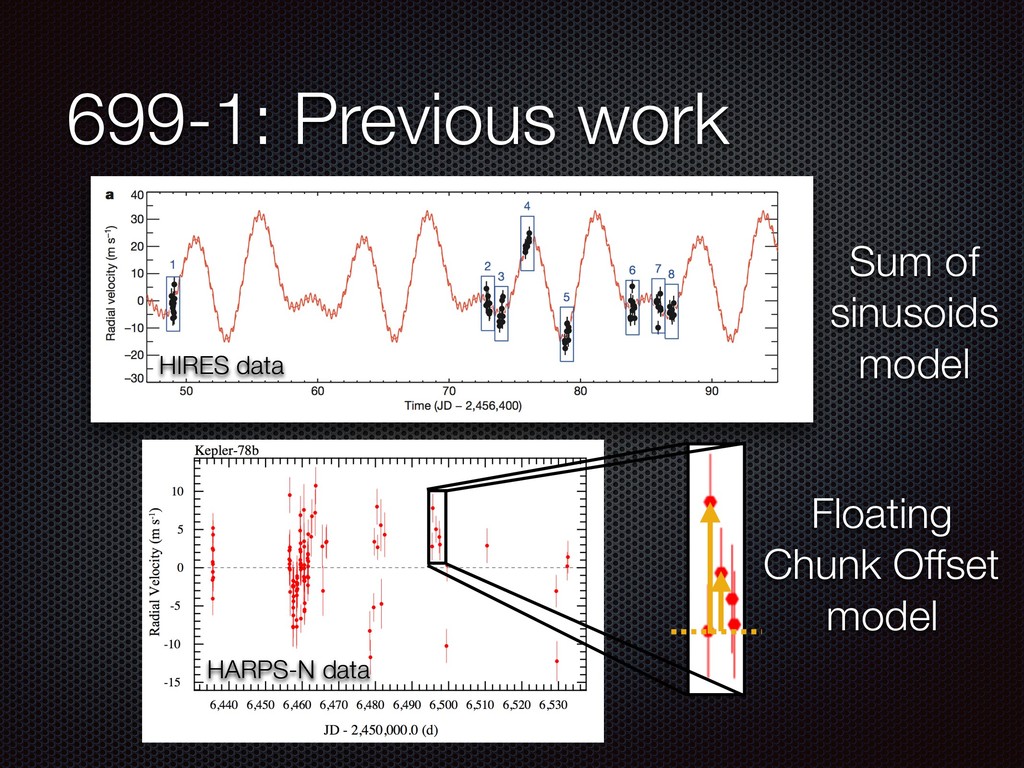 699-1: Previous work

a

Radial velocity (m s$^{-1}$)

40
30
20
10
0
−10
−20
−30

1
2
3
4
5
6
7
8

HIRES data

50
60
70
80
90

Time (JD − 2,456,400)

Sum of sinusoids model

Kepler-78b

Radial Velocity (m s$^{-1}$)

10
5
0
-5
-10
-15

HARPS-N data

6,440
6,450
6,460
6,470
6,480
6,490
6,500
6,510
6,520
6,530

JD - 2,450,000.0 (d)

Floating Chunk Offset model